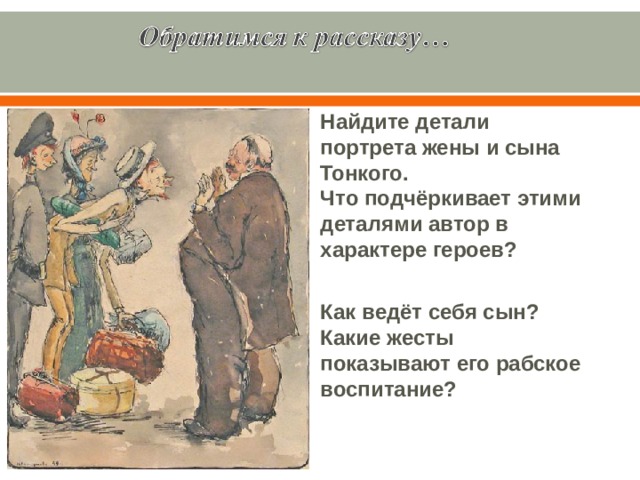 Обратимся к рассказу…

Найдите детали портрета жены и сына Тонкого.
Что подчёркивает этими деталями автор в характере героев?

Как ведёт себя сын?
Какие жесты показывают его рабское воспитание?